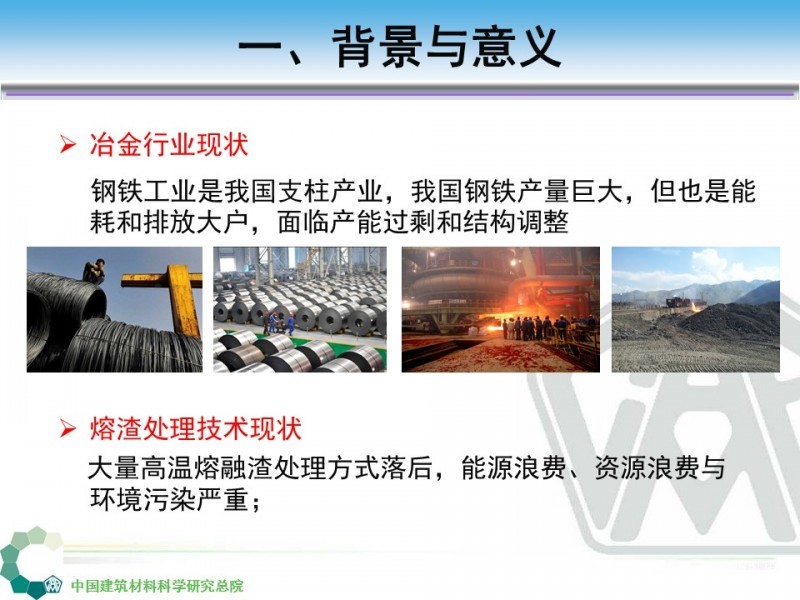 一、背景与意义

➢ 冶金行业现状

钢铁工业是我国支柱产业，我国钢铁产量巨大，但也是能耗和排放大户，面临产能过剩和结构调整

➢ 熔渣处理技术现状

大量高温熔融渣处理方式落后，能源浪费、资源浪费与环境污染严重；

中国建筑材料科学研究总院